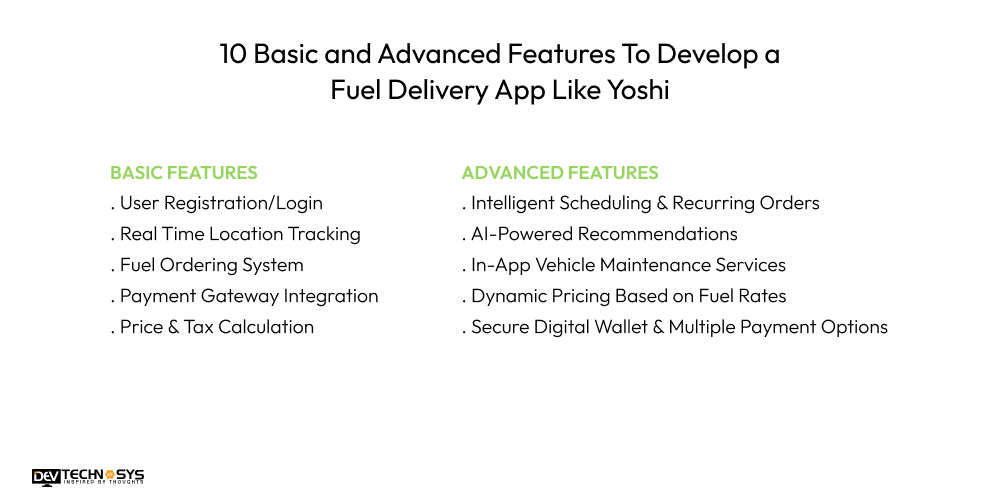 10 Basic and Advanced Features To Develop a Fuel Delivery App Like Yoshi

BASIC FEATURES
. User Registration/Login
. Real Time Location Tracking
. Fuel Ordering System
. Payment Gateway Integration
. Price & Tax Calculation

ADVANCED FEATURES
. Intelligent Scheduling & Recurring Orders
. AI-Powered Recommendations
. In-App Vehicle Maintenance Services
. Dynamic Pricing Based on Fuel Rates
. Secure Digital Wallet & Multiple Payment Options

DEV TECHNOSYS
INSPIRED BY THOUGHTS